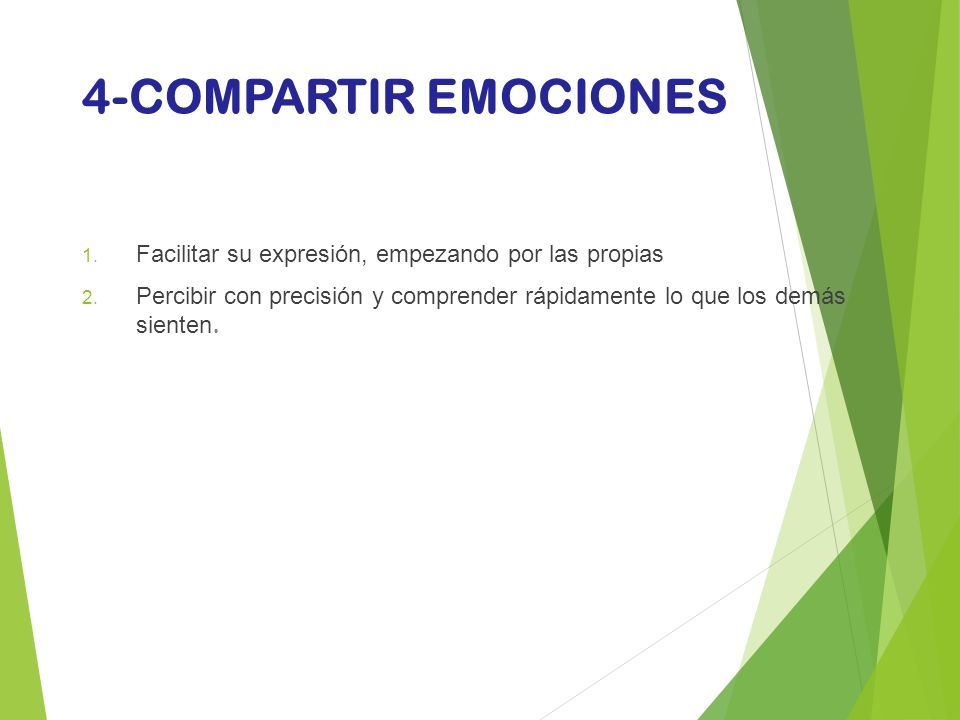 4-COMPARTIR EMOCIONES

1. Facilitar su expresión, empezando por las propias
2. Percibir con precisión y comprender rápidamente lo que los demás sienten.